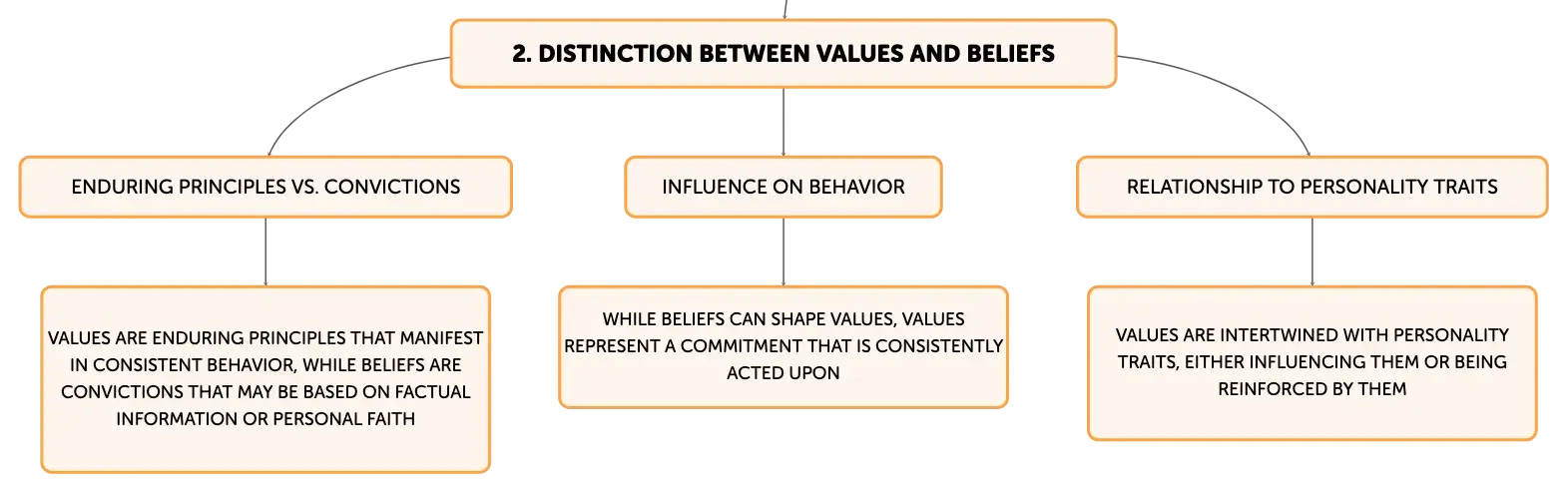 2. DISTINCTION BETWEEN VALUES AND BELIEFS

ENDURING PRINCIPLES VS. CONVICTIONS

VALUES ARE ENDURING PRINCIPLES THAT MANIFEST IN CONSISTENT BEHAVIOR, WHILE BELIEFS ARE CONVICTIONS THAT MAY BE BASED ON FACTUAL INFORMATION OR PERSONAL FAITH

INFLUENCE ON BEHAVIOR

WHILE BELIEFS CAN SHAPE VALUES, VALUES REPRESENT A COMMITMENT THAT IS CONSISTENTLY ACTED UPON

RELATIONSHIP TO PERSONALITY TRAITS

VALUES ARE INTERTWINED WITH PERSONALITY TRAITS, EITHER INFLUENCING THEM OR BEING REINFORCED BY THEM